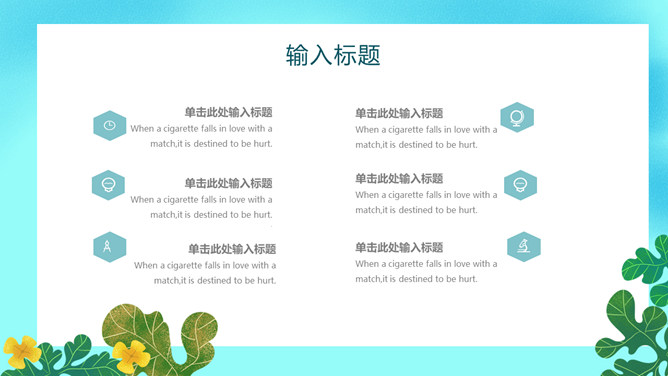 输入标题

单击此处输入标题
When a cigarette falls in love with a match,it is destined to be hurt.

单击此处输入标题
When a cigarette falls in love with a match,it is destined to be hurt.

单击此处输入标题
When a cigarette falls in love with a match,it is destined to be hurt.

单击此处输入标题
When a cigarette falls in love with a match,it is destined to be hurt.

单击此处输入标题
When a cigarette falls in love with a match,it is destined to be hurt.

单击此处输入标题
When a cigarette falls in love with a match,it is destined to be hurt.